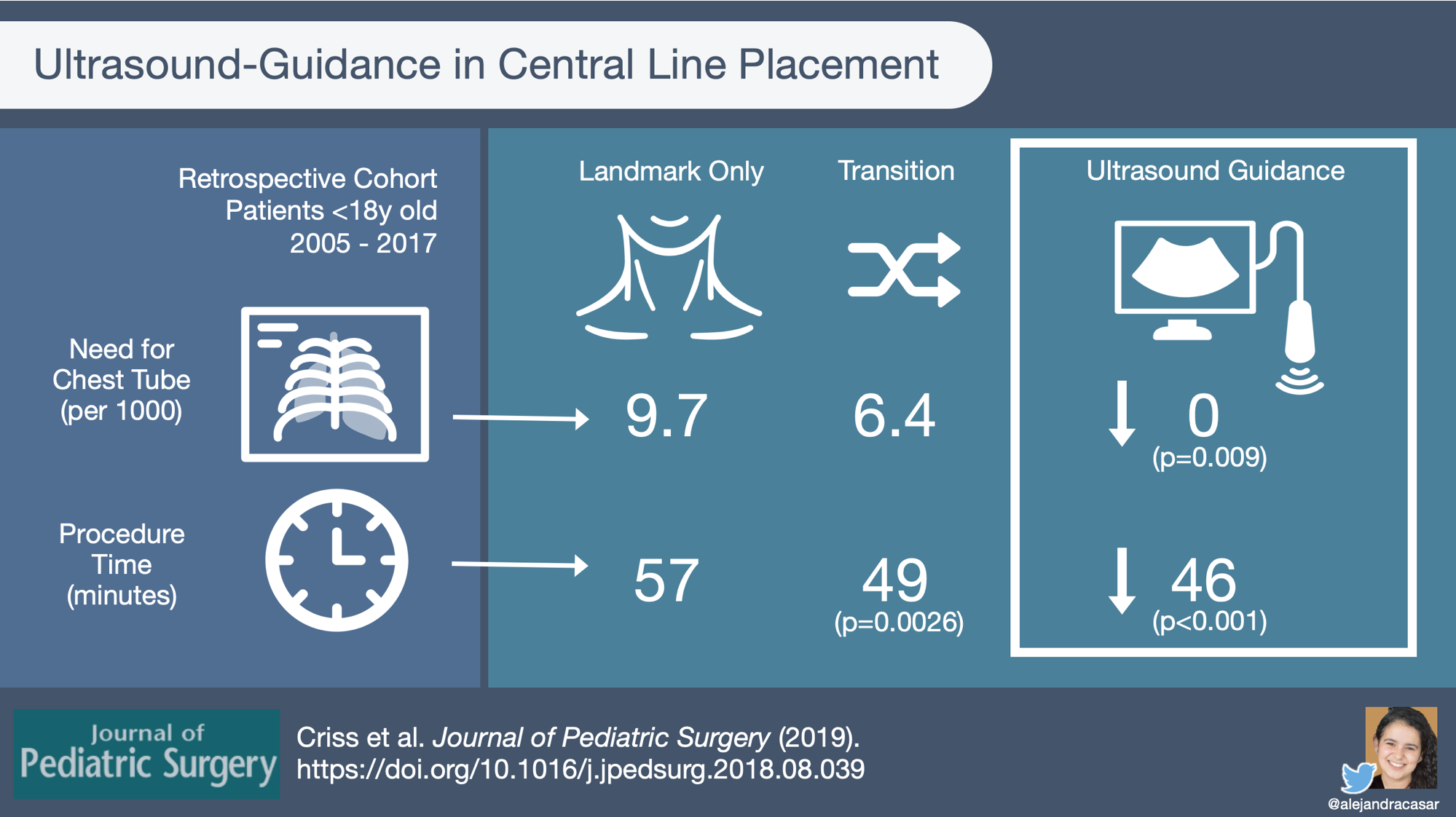 Ultrasound-Guidance in Central Line Placement

Retrospective Cohort
Patients <18y old
2005 - 2017

Need for
Chest Tube
(per 1000)

Procedure
Time
(minutes)

Landmark Only

9.7

57

Transition

6.4

49
(p=0.0026)

Ultrasound Guidance

0
(p=0.009)

46
(p<0.001)

Journal of
Pediatric Surgery

Criss et al. Journal of Pediatric Surgery (2019).
https://doi.org/10.1016/j.jpedsurg.2018.08.039

@alejandracasar